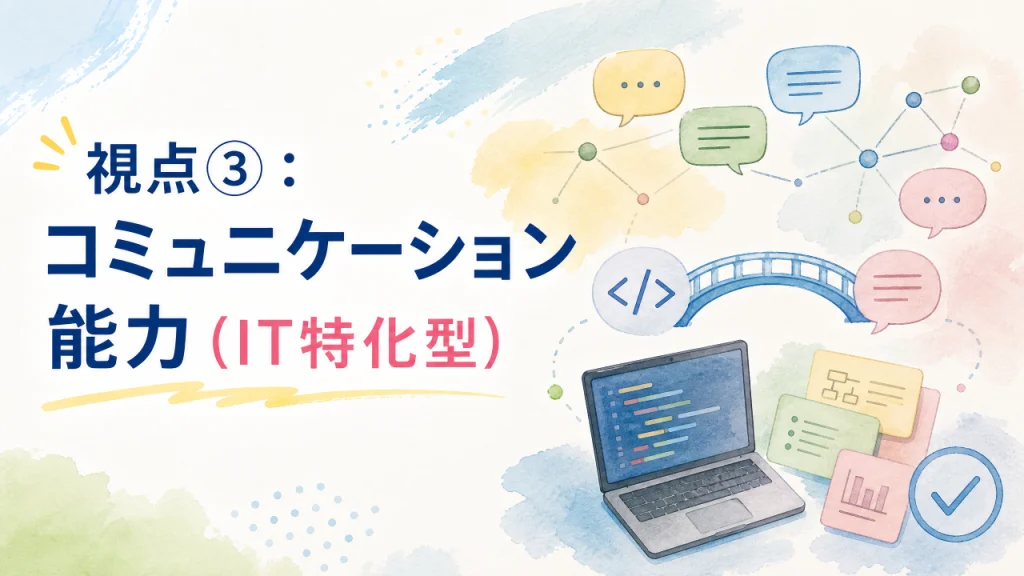 視点③：
コミュニケーション
能力（IT特化型）